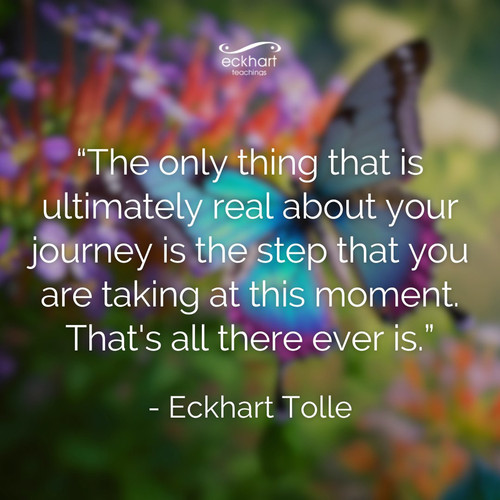 eckhart
teachings

“The only thing that is ultimately real about your journey is the step that you are taking at this moment. That's all there ever is.”

- Eckhart Tolle